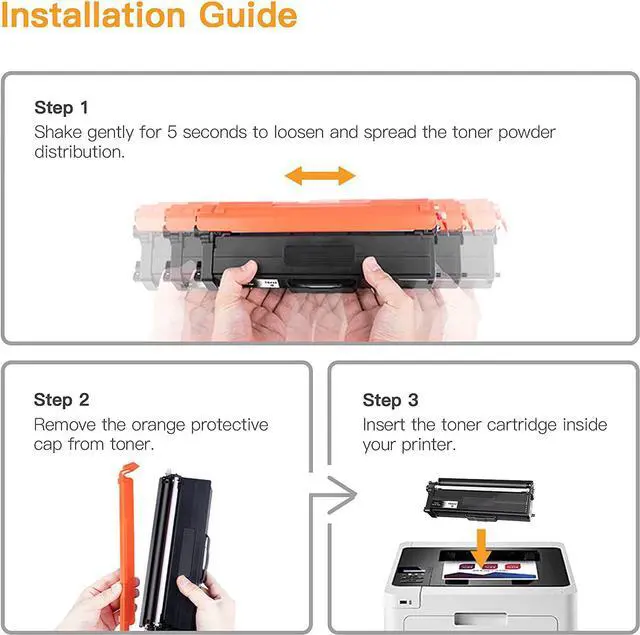 Installation Guide

Step 1
Shake gently for 5 seconds to loosen and spread the toner powder distribution.

Step 2
Remove the orange protective cap from toner.

Step 3
Insert the toner cartridge inside your printer.